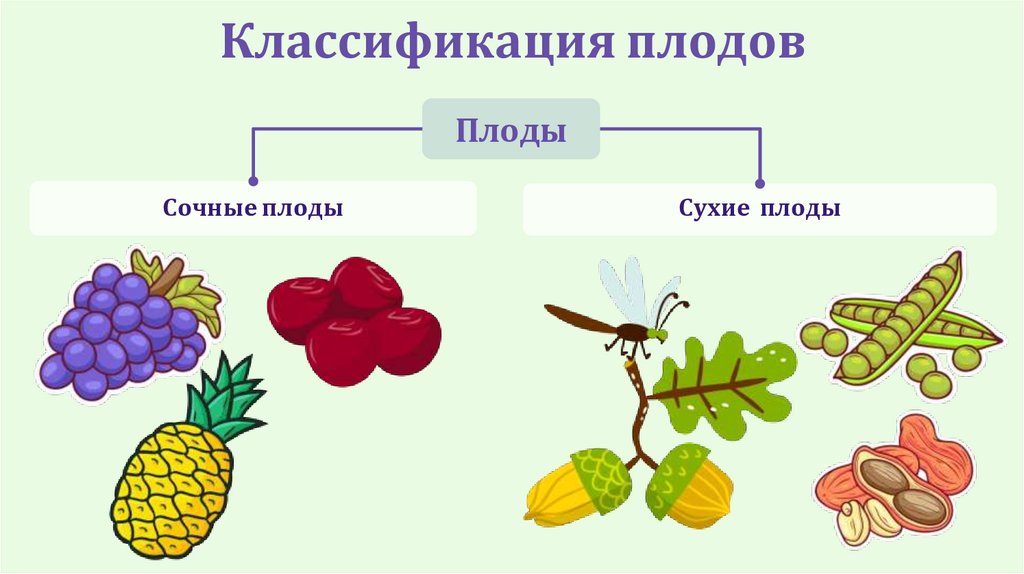 Классификация плодов

Плоды

Сочные плоды

Сухие плоды